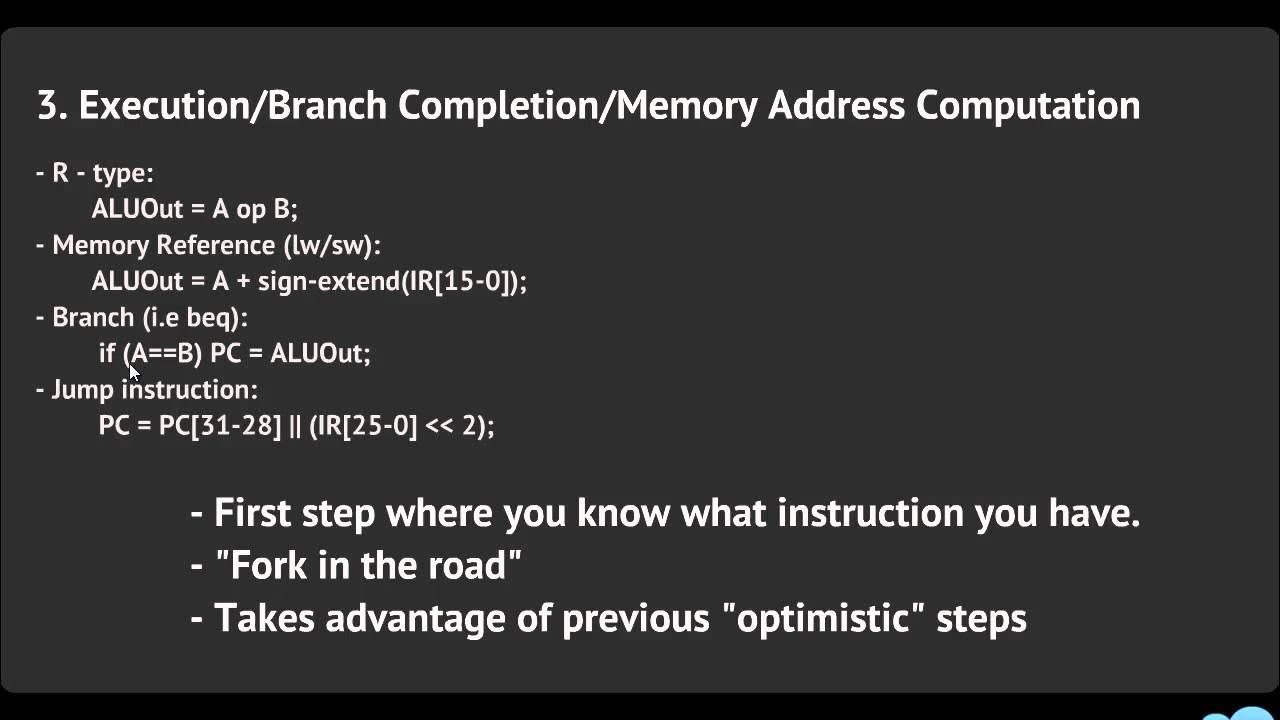 3. Execution/Branch Completion/Memory Address Computation

- R - type:
ALUOut = A op B;
- Memory Reference (lw/sw):
ALUOut = A + sign-extend(IR[15-0]);
- Branch (i.e beq):
if (A==B) PC = ALUOut;
- Jump instruction:
PC = PC[31-28] || (IR[25-0] << 2);

- First step where you know what instruction you have.
- "Fork in the road"
- Takes advantage of previous "optimistic" steps